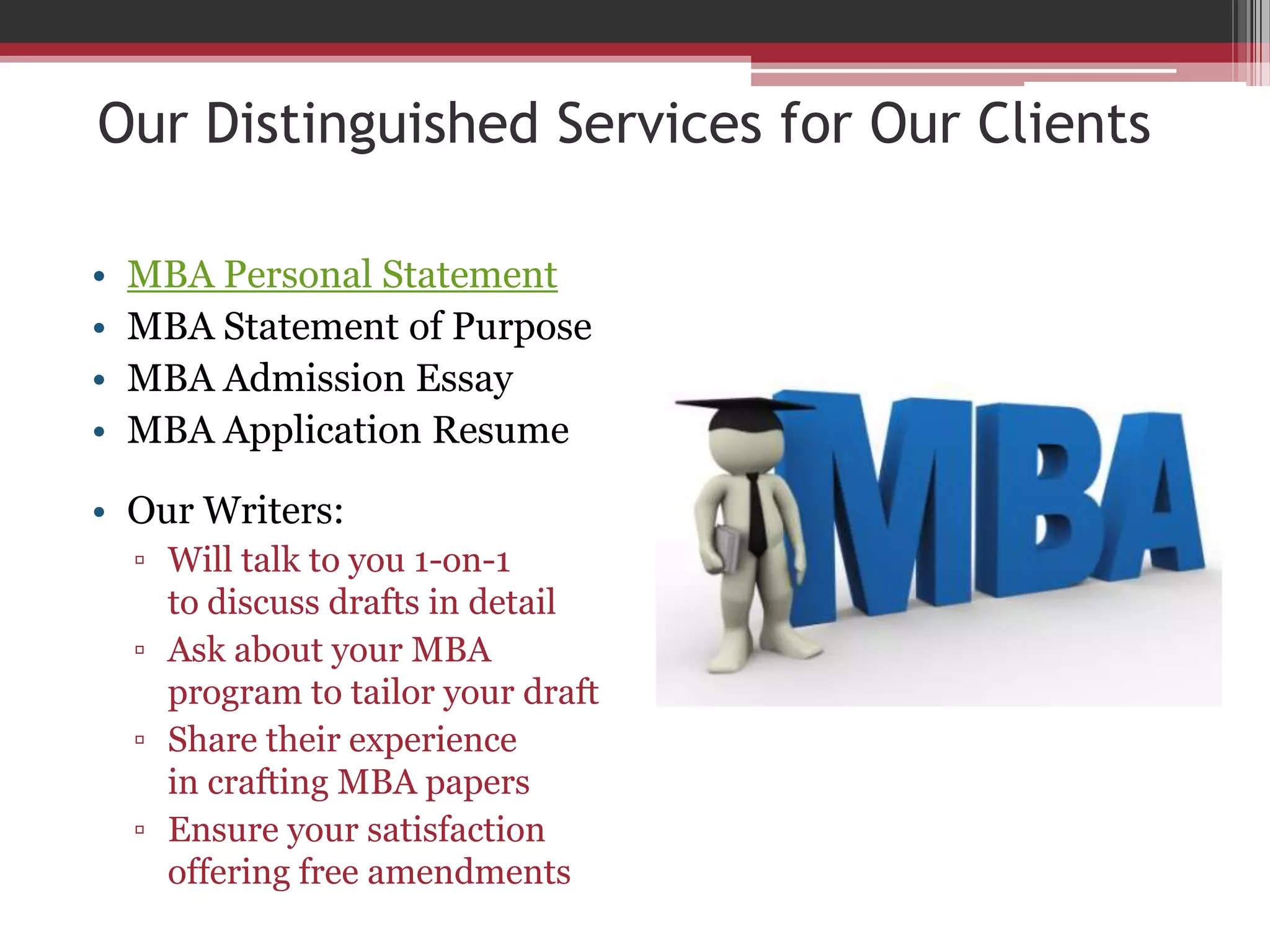 Our Distinguished Services for Our Clients

• MBA Personal Statement
• MBA Statement of Purpose
• MBA Admission Essay
• MBA Application Resume

• Our Writers:
▫ Will talk to you 1-on-1 to discuss drafts in detail
▫ Ask about your MBA program to tailor your draft
▫ Share their experience in crafting MBA papers
▫ Ensure your satisfaction offering free amendments

MBA